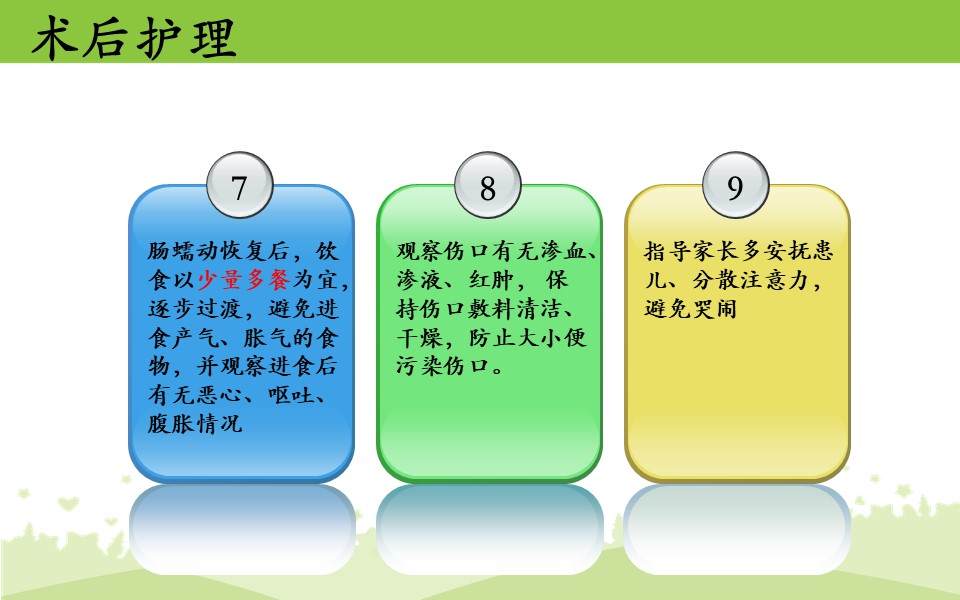 术后护理

7

肠蠕动恢复后，饮食以少量多餐为宜，逐步过渡，避免进食产气、胀气的食物，并观察进食后有无恶心、呕吐、腹胀情况

8

观察伤口有无渗血、渗液、红肿，保持伤口敷料清洁、干燥，防止大小便污染伤口。

9

指导家长多安抚患儿、分散注意力，避免哭闹